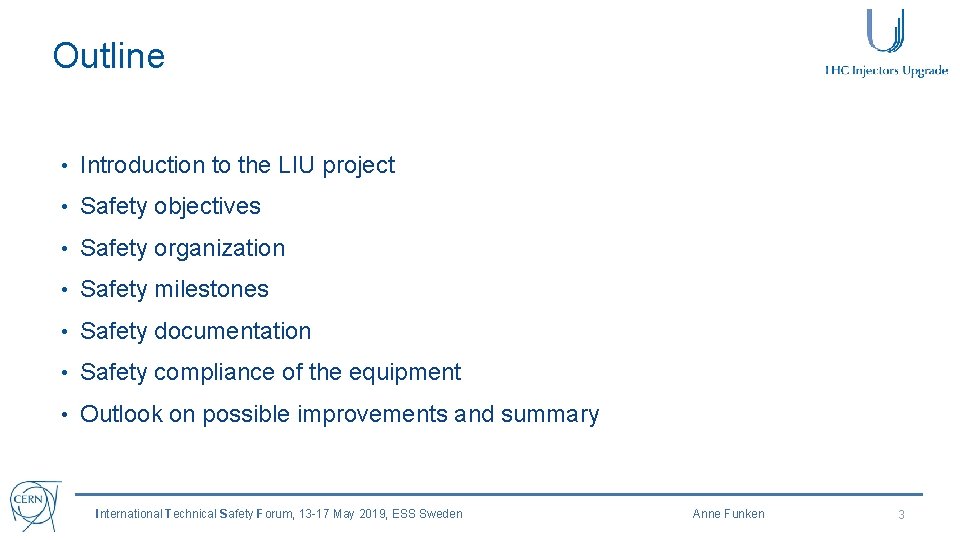 Outline

LHC Injectors Upgrade

• Introduction to the LIU project
• Safety objectives
• Safety organization
• Safety milestones
• Safety documentation
• Safety compliance of the equipment
• Outlook on possible improvements and summary

CERN

International Technical Safety Forum, 13-17 May 2019, ESS Sweden

Anne Funken

3